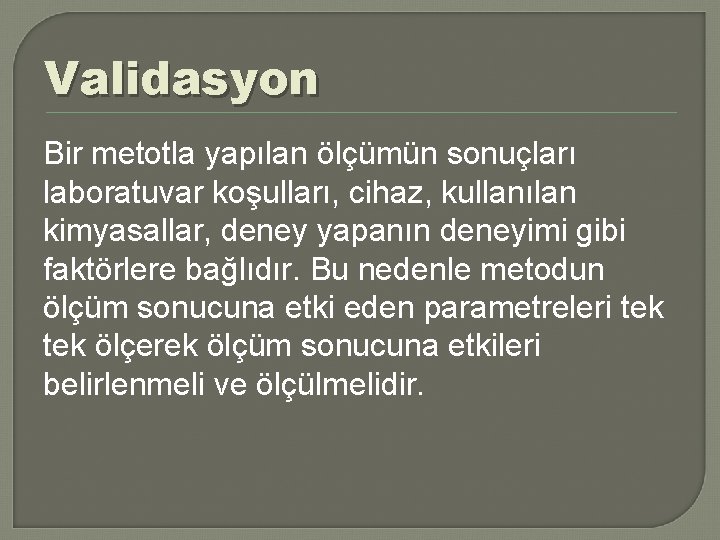 Validasyon

Bir metotla yapılan ölçümün sonuçları laboratuvar koşulları, cihaz, kullanılan kimyasallar, deney yapanın deneyimi gibi faktörlere bağlıdır. Bu nedenle metodun ölçüm sonucuna etki eden parametreleri tek tek ölçerek ölçüm sonucuna etkileri belirlenmeli ve ölçülmelidir.